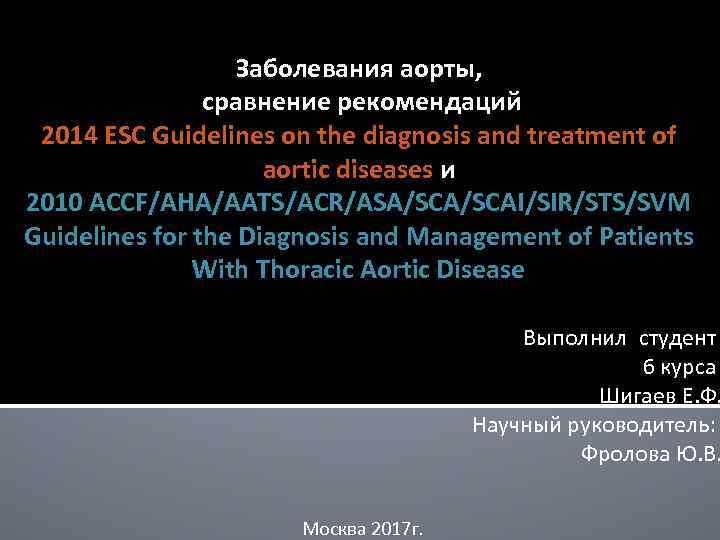 Заболевания аорты,
сравнение рекомендаций
2014 ESC Guidelines on the diagnosis and treatment of aortic diseases и
2010 ACCF/AHA/AATS/ACR/ASA/SCA/SCAI/SIR/STS/SVM Guidelines for the Diagnosis and Management of Patients With Thoracic Aortic Disease

Выполнил студент
6 курса
Шигаев Е.Ф.
Научный руководитель:
Фролова Ю.В.

Москва 2017г.